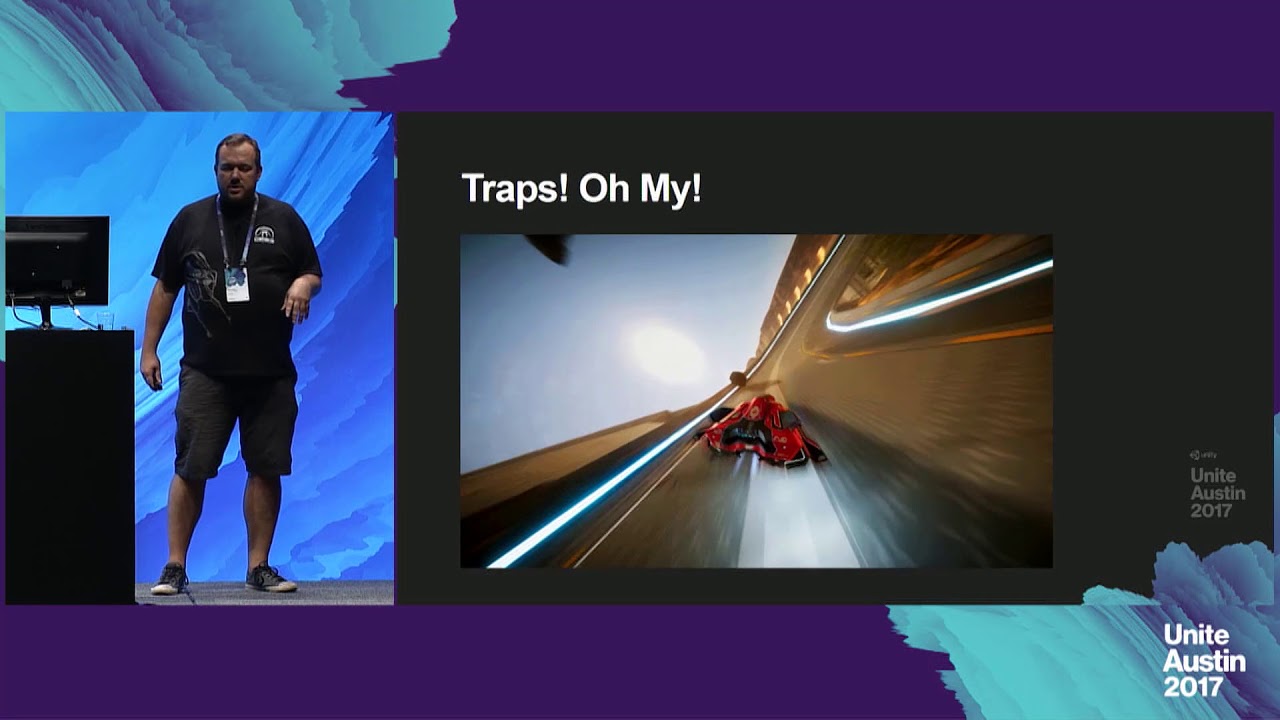 Traps! Oh My!

unity
Unite
Austin
2017

Unite
Austin
2017